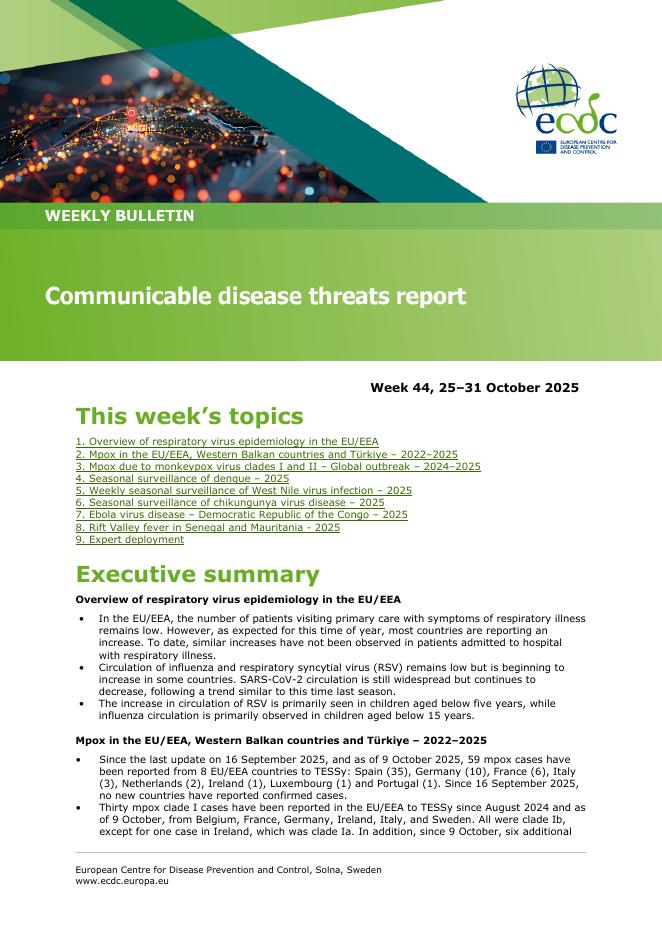 ecdc
EUROPEAN CENTRE FOR DISEASE PREVENTION AND CONTROL

WEEKLY BULLETIN

Communicable disease threats report

Week 44, 25–31 October 2025

This week's topics

1. Overview of respiratory virus epidemiology in the EU/EEA
2. Mpox in the EU/EEA, Western Balkan countries and Türkiye – 2022–2025
3. Mpox due to monkeypox virus clades I and II – Global outbreak – 2024–2025
4. Seasonal surveillance of dengue – 2025
5. Weekly seasonal surveillance of West Nile virus infection – 2025
6. Seasonal surveillance of chikungunya virus disease – 2025
7. Ebola virus disease – Democratic Republic of the Congo – 2025
8. Rift Valley fever in Senegal and Mauritania - 2025
9. Expert deployment

Executive summary

Overview of respiratory virus epidemiology in the EU/EEA

• In the EU/EEA, the number of patients visiting primary care with symptoms of respiratory illness remains low. However, as expected for this time of year, most countries are reporting an increase. To date, similar increases have not been observed in patients admitted to hospital with respiratory illness.
• Circulation of influenza and respiratory syncytial virus (RSV) remains low but is beginning to increase in some countries. SARS-CoV-2 circulation is still widespread but continues to decrease, following a trend similar to this time last season.
• The increase in circulation of RSV is primarily seen in children aged below five years, while influenza circulation is primarily observed in children aged below 15 years.

Mpox in the EU/EEA, Western Balkan countries and Türkiye – 2022–2025

• Since the last update on 16 September 2025, and as of 9 October 2025, 59 mpox cases have been reported from 8 EU/EEA countries to TESSy: Spain (35), Germany (10), France (6), Italy (3), Netherlands (2), Ireland (1), Luxembourg (1) and Portugal (1). Since 16 September 2025, no new countries have reported confirmed cases.
• Thirty mpox clade I cases have been reported in the EU/EEA to TESSy since August 2024 and as of 9 October, from Belgium, France, Germany, Ireland, Italy, and Sweden. All were clade Ib, except for one case in Ireland, which was clade Ia. In addition, since 9 October, six additional

European Centre for Disease Prevention and Control, Solna, Sweden
www.ecdc.europa.eu